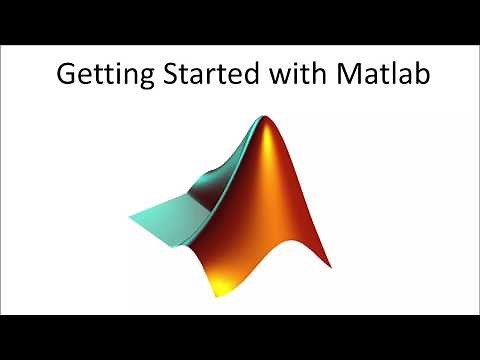 Getting Started with Matlab